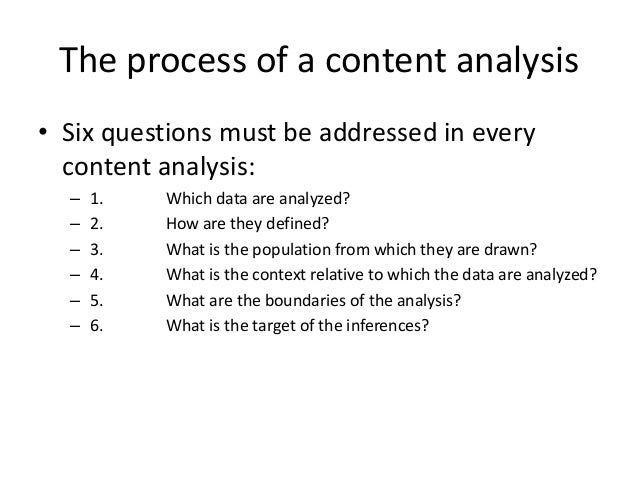 The process of a content analysis

• Six questions must be addressed in every content analysis:
– 1. Which data are analyzed?
– 2. How are they defined?
– 3. What is the population from which they are drawn?
– 4. What is the context relative to which the data are analyzed?
– 5. What are the boundaries of the analysis?
– 6. What is the target of the inferences?